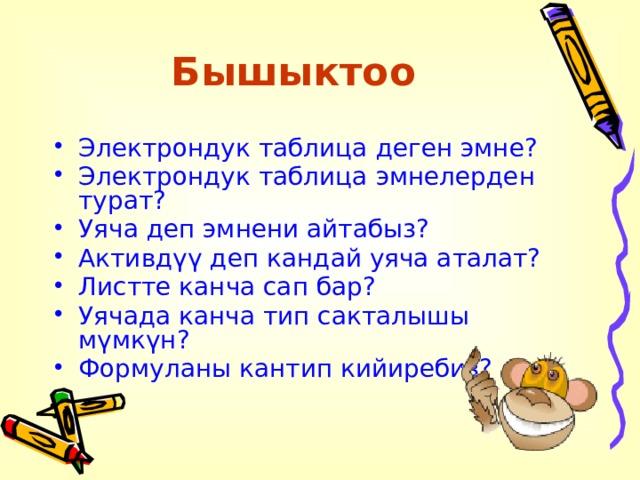 Бышыктоо

• Электрондук таблица деген эмне?
• Электрондук таблица эмнелерден турат?
• Уяча деп эмнени айтабыз?
• Активдүү деп кандай уяча аталат?
• Листте канча сап бар?
• Уячада канча тип сакталышы мүмкүн?
• Формуланы кантип кийиребиз?